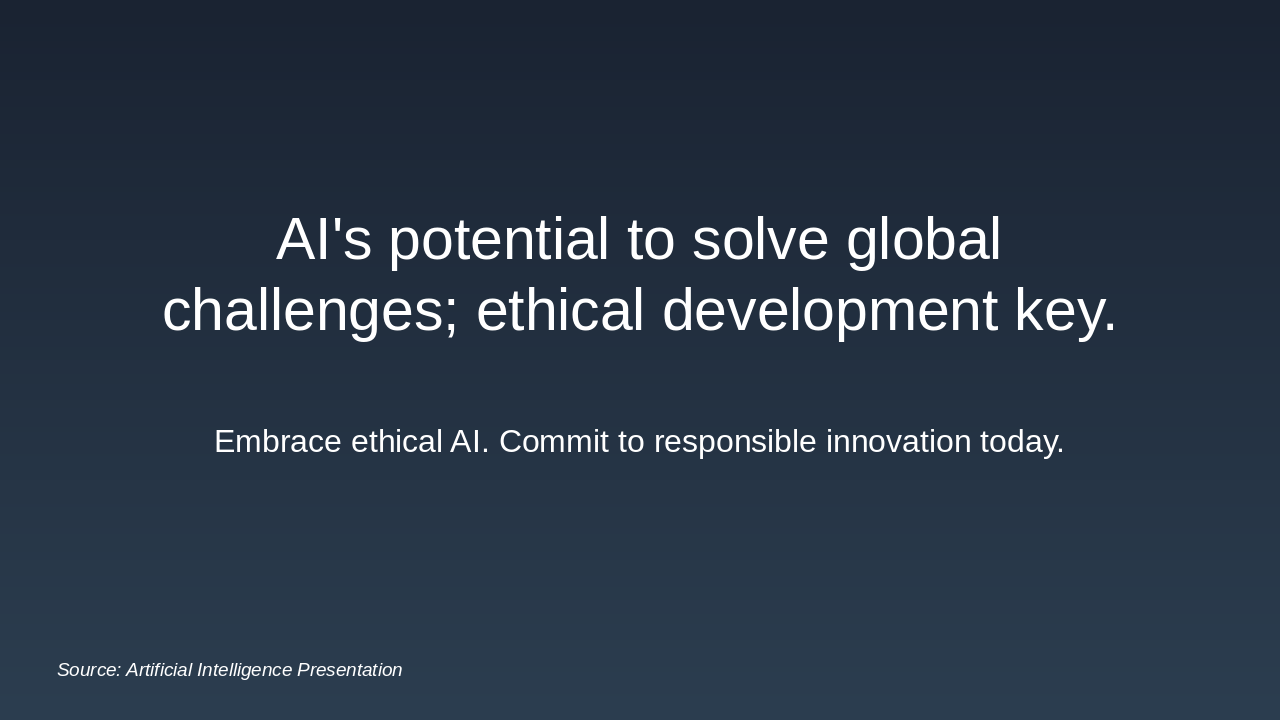 AI's potential to solve global challenges; ethical development key.

Embrace ethical AI. Commit to responsible innovation today.

Source: Artificial Intelligence Presentation